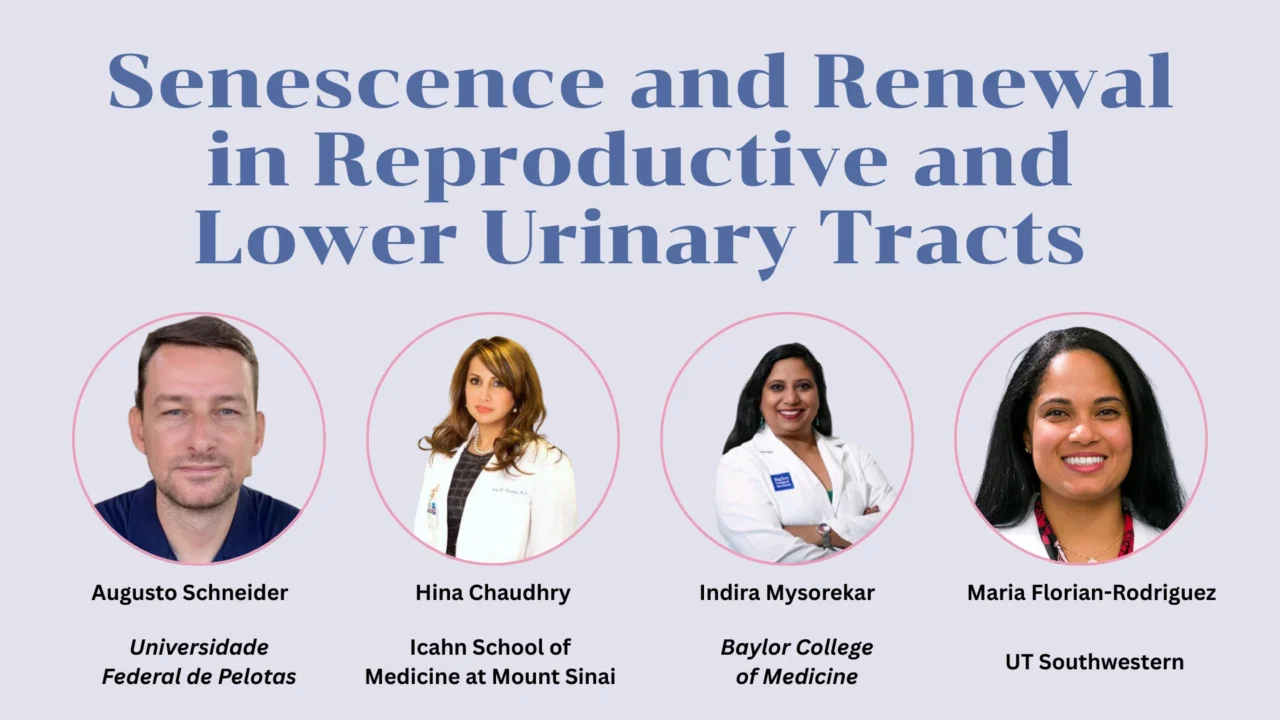 Senescence and Renewal in Reproductive and Lower Urinary Tracts

Augusto Schneider

Universidade Federal de Pelotas

Hina Chaudhry

Icahn School of Medicine at Mount Sinai

Indira Mysorekar

Baylor College of Medicine

Maria Florian-Rodriguez

UT Southwestern